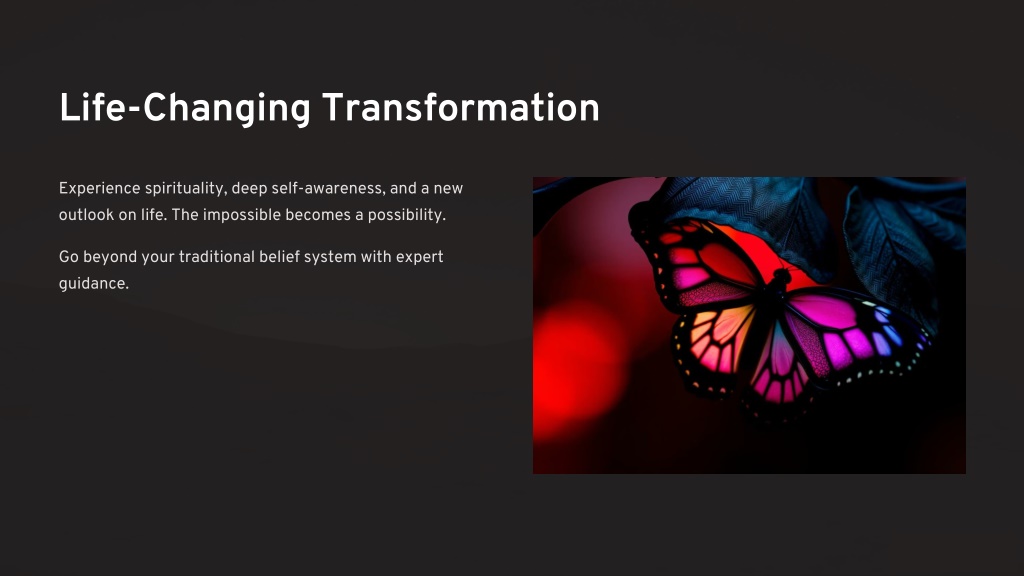 Life-Changing Transformation

Experience spirituality, deep self-awareness, and a new outlook on life. The impossible becomes a possibility.

Go beyond your traditional belief system with expert guidance.